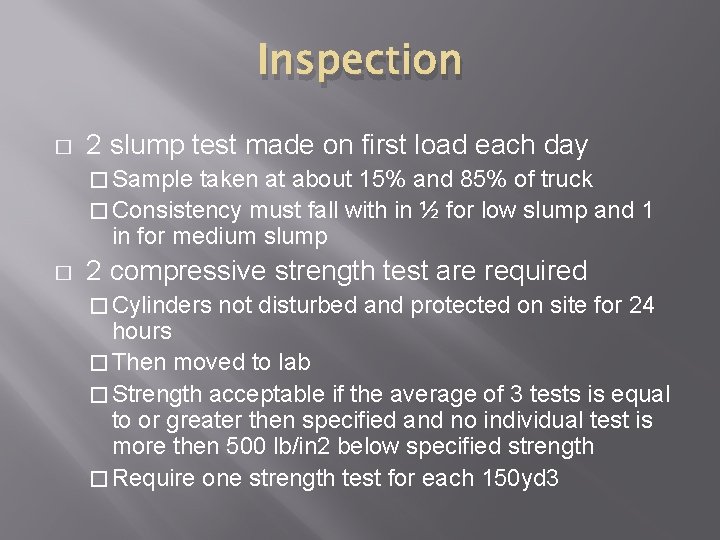 Inspection

□ 2 slump test made on first load each day

□ Sample taken at about 15% and 85% of truck

□ Consistency must fall with in ½ for low slump and 1 in for medium slump

□ 2 compressive strength test are required

□ Cylinders not disturbed and protected on site for 24 hours

□ Then moved to lab

□ Strength acceptable if the average of 3 tests is equal to or greater then specified and no individual test is more then 500 lb/in2 below specified strength

□ Require one strength test for each 150yd3